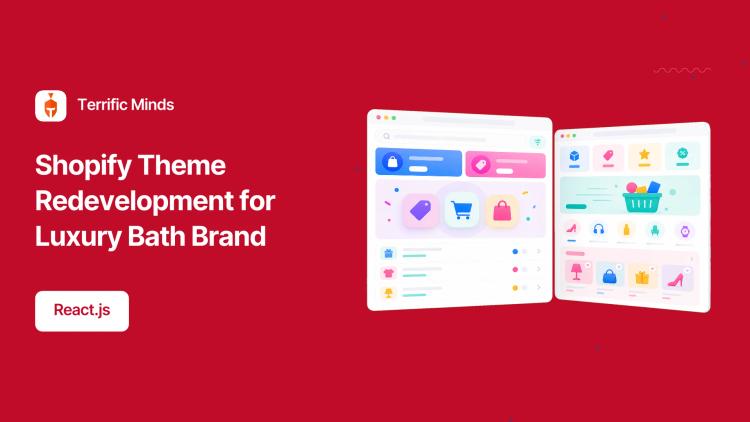 Terrific Minds

Shopify Theme Redevelopment for Luxury Bath Brand

React.js